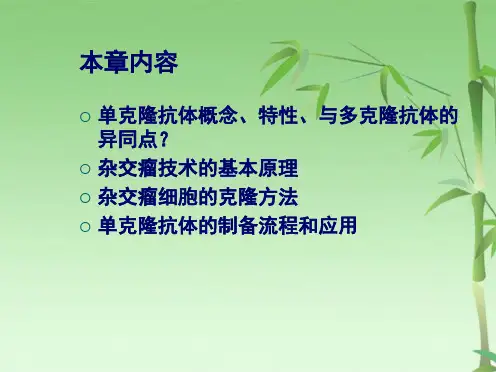 本章内容

○ 单克隆抗体概念、特性、与多克隆抗体的异同点？
○ 杂交瘤技术的基本原理
○ 杂交瘤细胞的克隆方法
○ 单克隆抗体的制备流程和应用